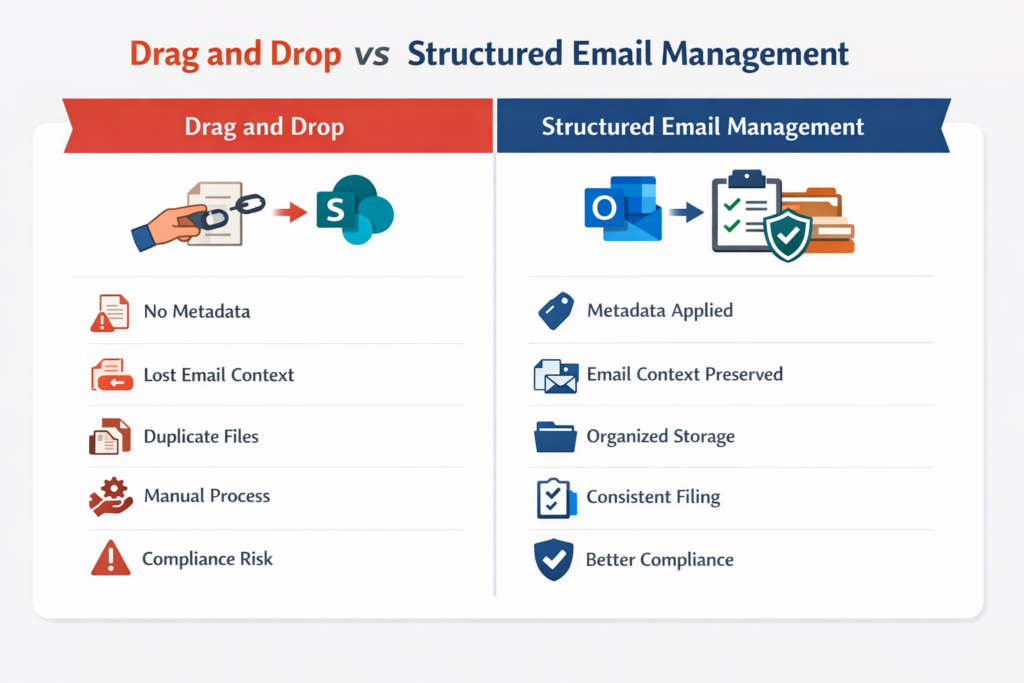 Drag and Drop vs Structured Email Management

Drag and Drop

S

No Metadata

Lost Email Context

Duplicate Files

Manual Process

Compliance Risk

Structured Email Management

O

Metadata Applied

Email Context Preserved

Organized Storage

Consistent Filing

Better Compliance